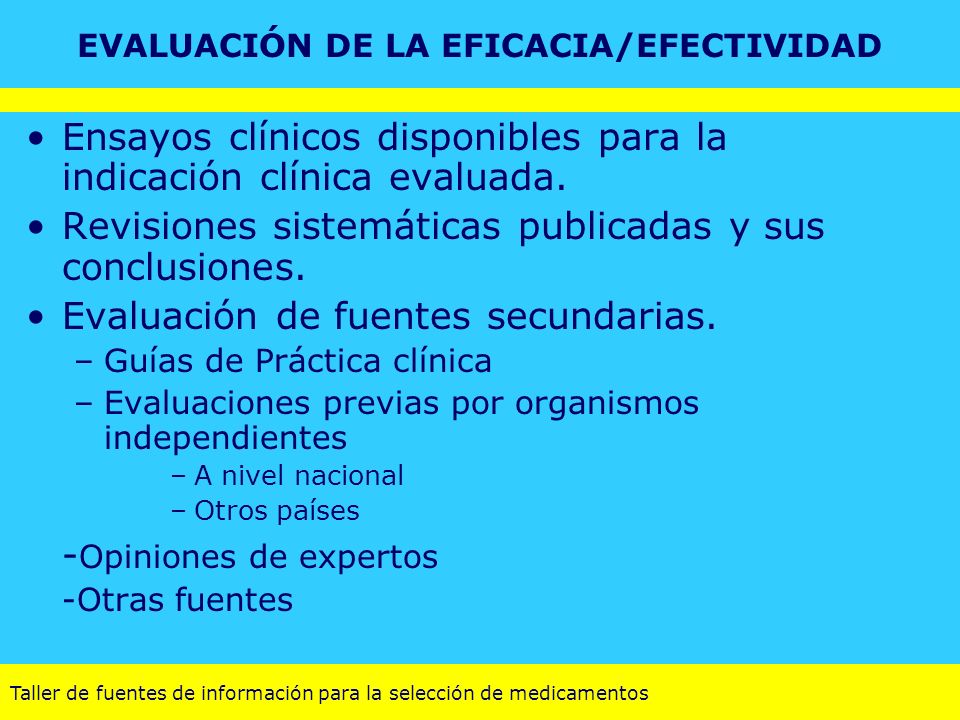 EVALUACIÓN DE LA EFICACIA/EFECTIVIDAD

• Ensayos clínicos disponibles para la indicación clínica evaluada.
• Revisiones sistemáticas publicadas y sus conclusiones.
• Evaluación de fuentes secundarias.
– Guías de Práctica clínica
– Evaluaciones previas por organismos independientes
– A nivel nacional
– Otros países
-Opiniones de expertos
-Otras fuentes

Taller de fuentes de información para la selección de medicamentos